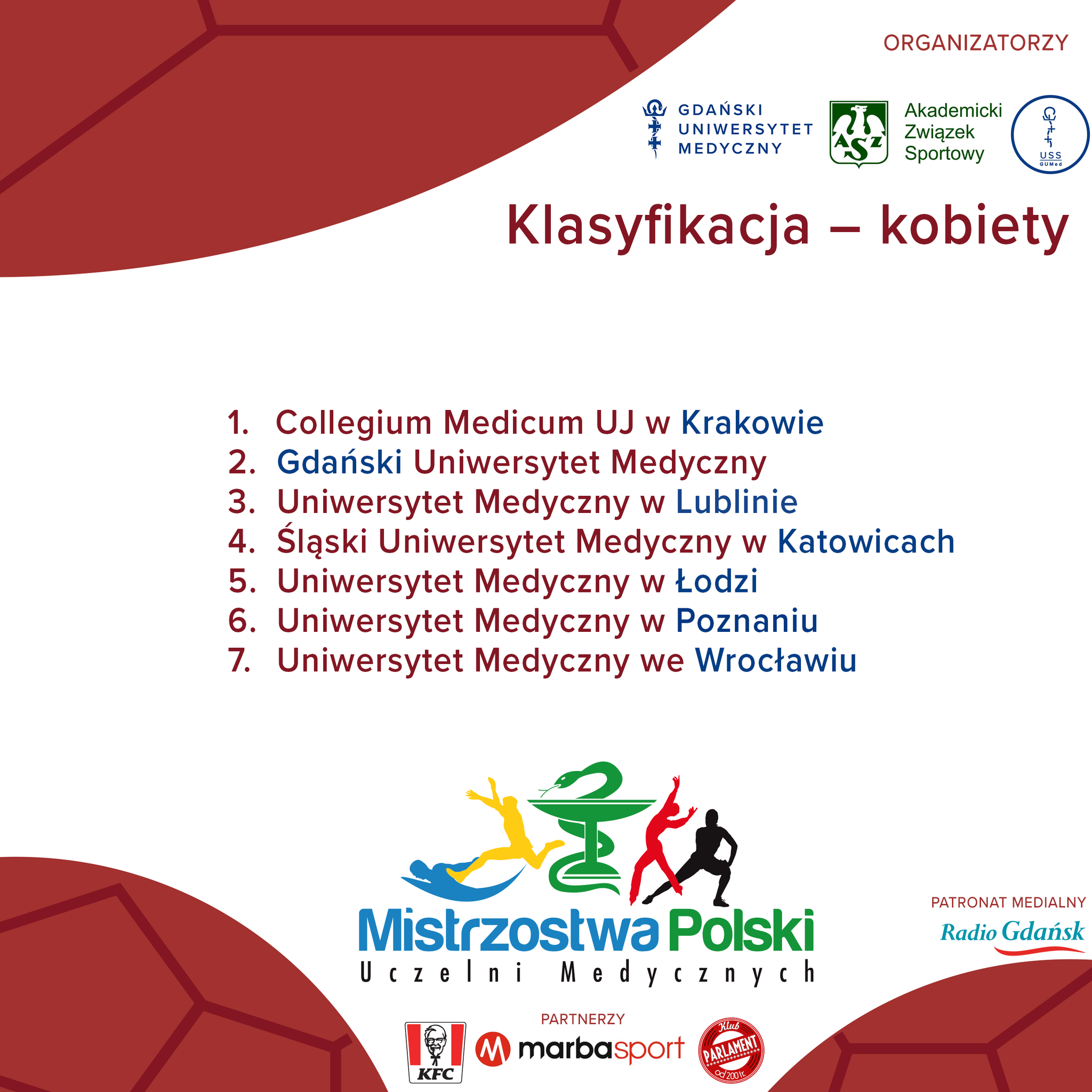 ORGANIZATORZY

GDAŃSKI UNIWERSYTET MEDYCZNY

AZS Akademicki Związek Sportowy

USS GUMed

Klasyfikacja – kobiety

1. Collegium Medicum UJ w Krakowie
2. Gdański Uniwersytet Medyczny
3. Uniwersytet Medyczny w Lublinie
4. Śląski Uniwersytet Medyczny w Katowicach
5. Uniwersytet Medyczny w Łodzi
6. Uniwersytet Medyczny w Poznaniu
7. Uniwersytet Medyczny we Wrocławiu

Mistrzostwa Polski
Uczelni Medycznych

PATRONAT MEDIALNY
Radio Gdańsk

PARTNERZY
KFC
marbasport
Klub PARLAMENT od 2001 r.